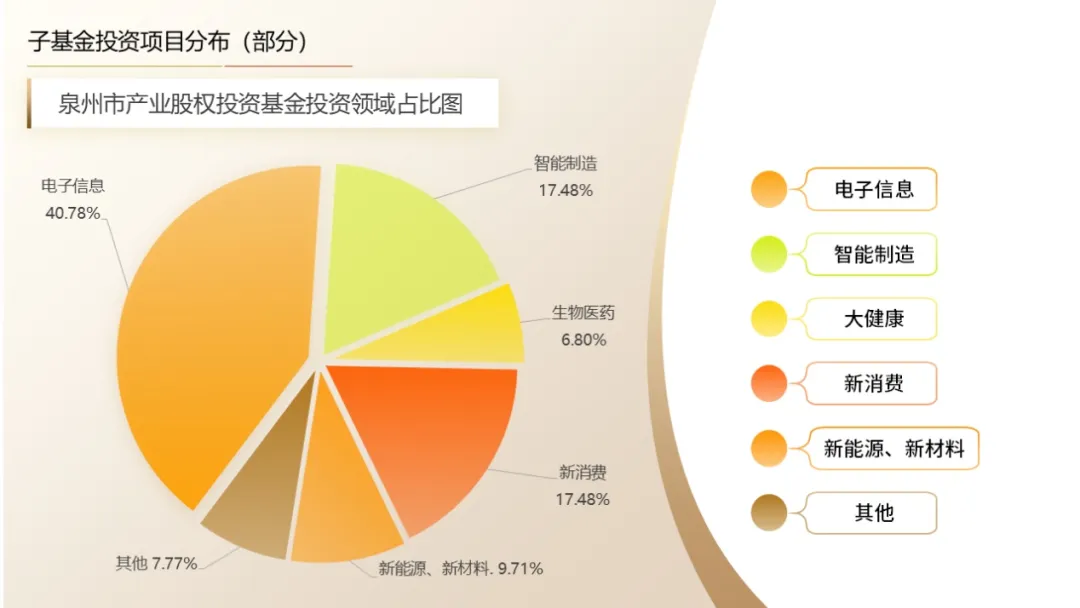 子基金投资项目分布（部分）

泉州市产业股权投资基金投资领域占比图

电子信息
40.78%

智能制造
17.48%

生物医药
6.80%

新消费
17.48%

新能源、新材料. 9.71%

其他 7.77%

电子信息

智能制造

大健康

新消费

新能源、新材料

其他